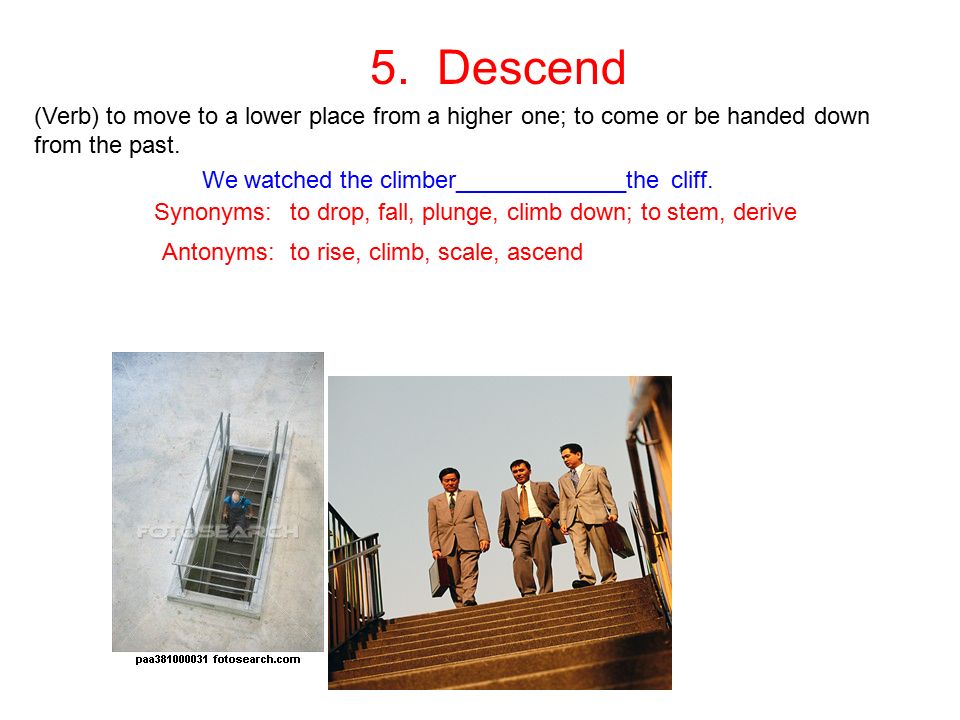 5. Descend

(Verb) to move to a lower place from a higher one; to come or be handed down from the past.

We watched the climber_____________the cliff.

Synonyms: to drop, fall, plunge, climb down; to stem, derive

Antonyms: to rise, climb, scale, ascend

FOTOSEARCH

paa381000031 fotosearch.com